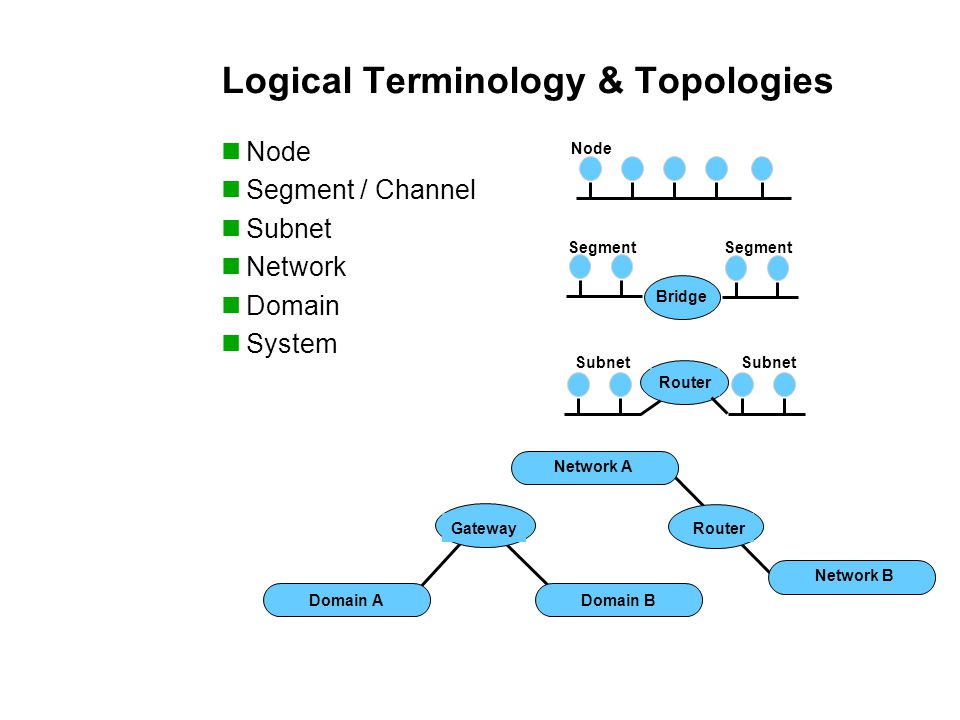 Logical Terminology & Topologies

Node
Segment / Channel
Subnet
Network
Domain
System

Node

Segment

Segment

Bridge

Subnet

Subnet

Router

Network A

Gateway

Router

Network B

Domain A

Domain B